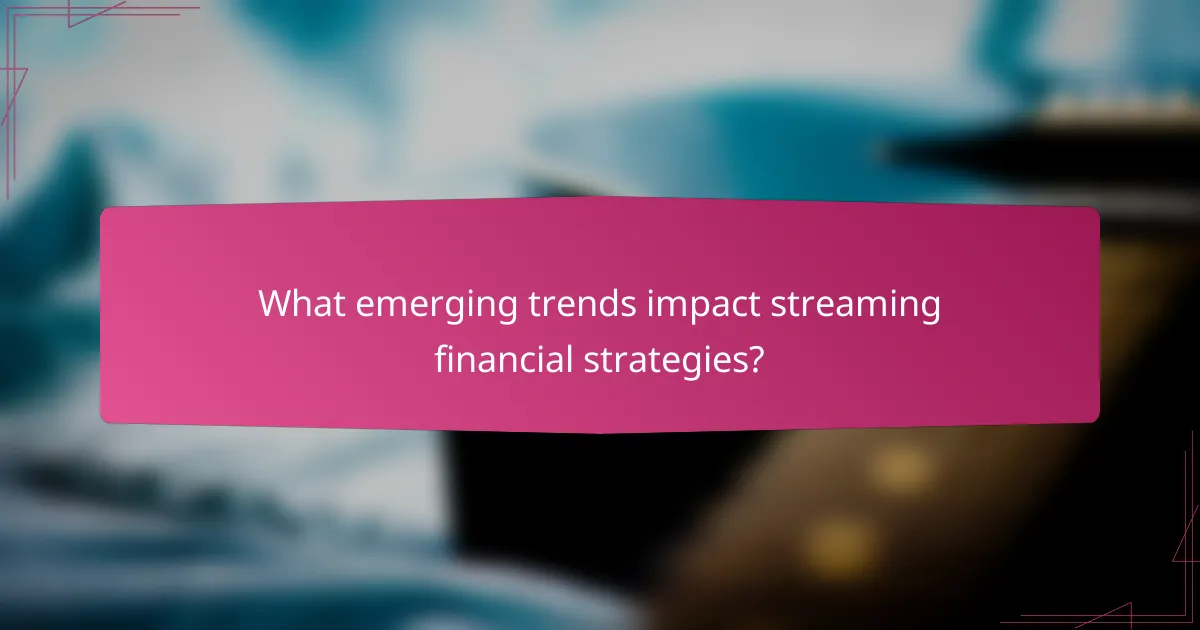 What emerging trends impact streaming financial strategies?